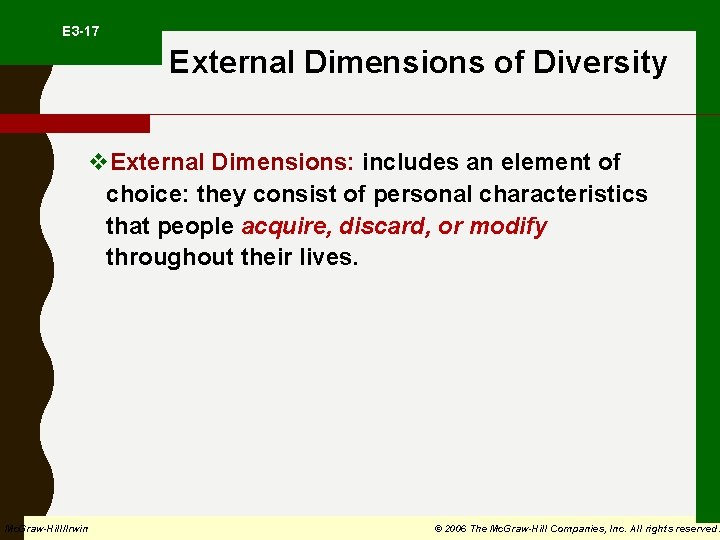 E3-17

External Dimensions of Diversity

❖External Dimensions: includes an element of choice: they consist of personal characteristics that people acquire, discard, or modify throughout their lives.

McGraw-Hill/Irwin

© 2006 The McGraw-Hill Companies, Inc. All rights reserved.